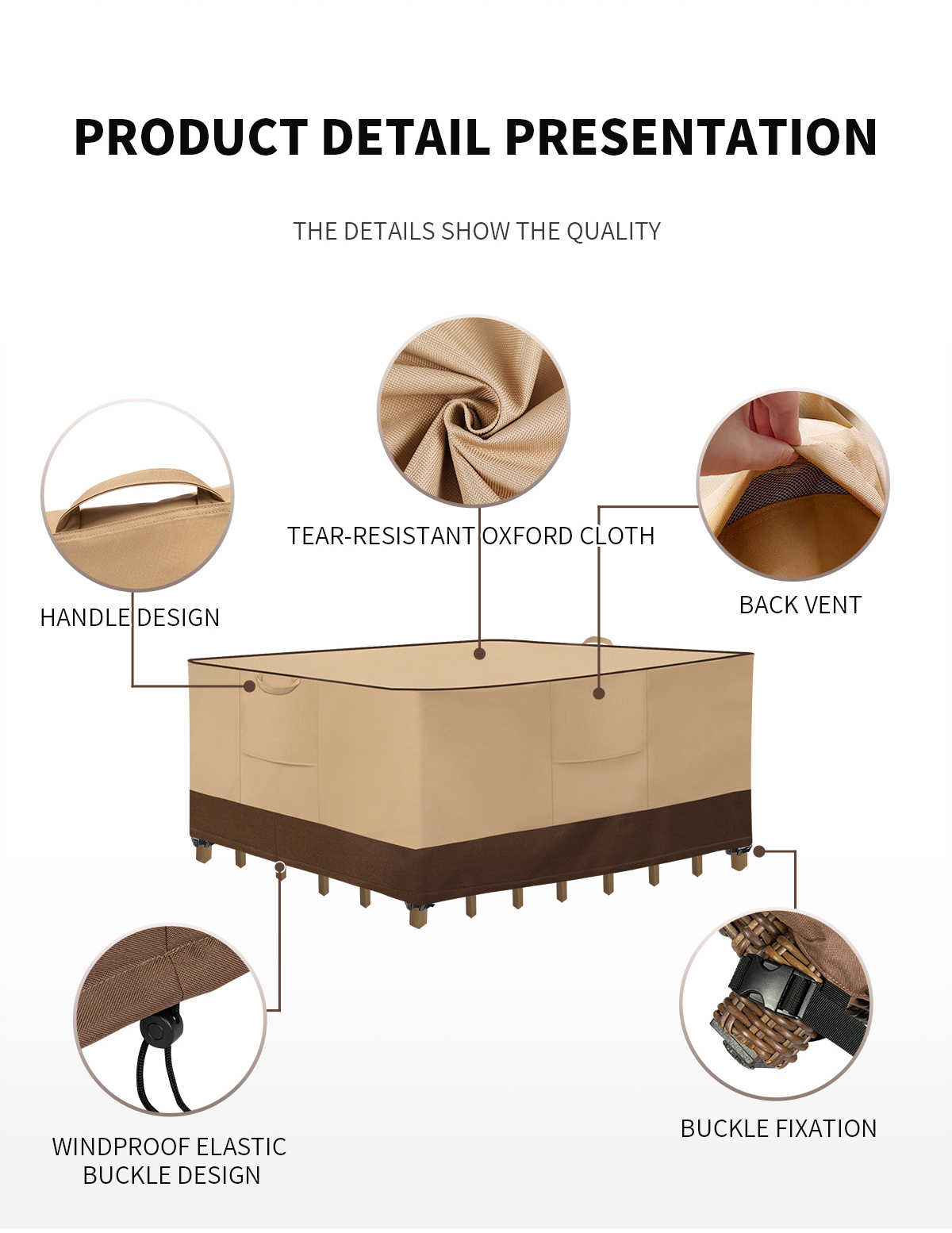 PRODUCT DETAIL PRESENTATION

THE DETAILS SHOW THE QUALITY

TEAR-RESISTANT OXFORD CLOTH

HANDLE DESIGN

BACK VENT

WINDPROOF ELASTIC BUCKLE DESIGN

BUCKLE FIXATION